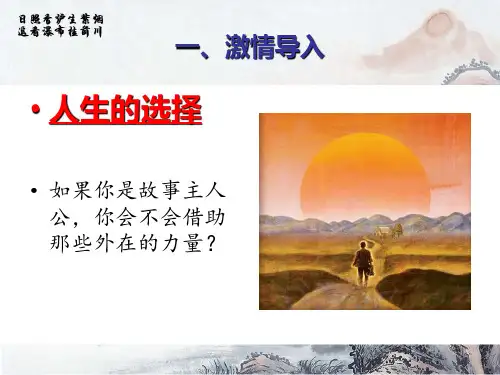 日照香炉生紫烟
遥看瀑布挂前川

一、激情导入

• 人生的选择

• 如果你是故事主人公，你会不会借助那些外在的力量？